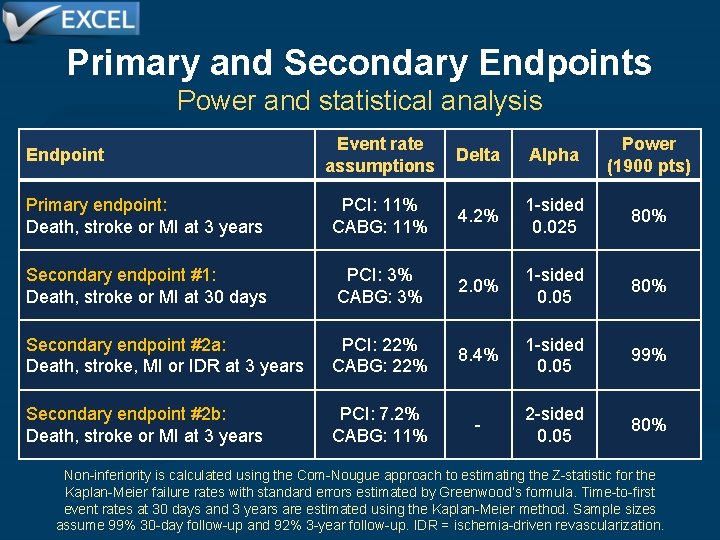 EXCEL

Primary and Secondary Endpoints
Power and statistical analysis

| Endpoint | Event rate assumptions | Delta | Alpha | Power (1900 pts) |
|---|---|---|---|---|
| Primary endpoint: Death, stroke or MI at 3 years | PCI: 11% CABG: 11% | 4.2% | 1-sided 0.025 | 80% |
| Secondary endpoint #1: Death, stroke or MI at 30 days | PCI: 3% CABG: 3% | 2.0% | 1-sided 0.05 | 80% |
| Secondary endpoint #2a: Death, stroke, MI or IDR at 3 years | PCI: 22% CABG: 22% | 8.4% | 1-sided 0.05 | 99% |
| Secondary endpoint #2b: Death, stroke or MI at 3 years | PCI: 7.2% CABG: 11% | - | 2-sided 0.05 | 80% |

Non-inferiority is calculated using the Com-Nougue approach to estimating the Z-statistic for the Kaplan-Meier failure rates with standard errors estimated by Greenwood's formula. Time-to-first event rates at 30 days and 3 years are estimated using the Kaplan-Meier method. Sample sizes assume 99% 30-day follow-up and 92% 3-year follow-up. IDR = ischemia-driven revascularization.